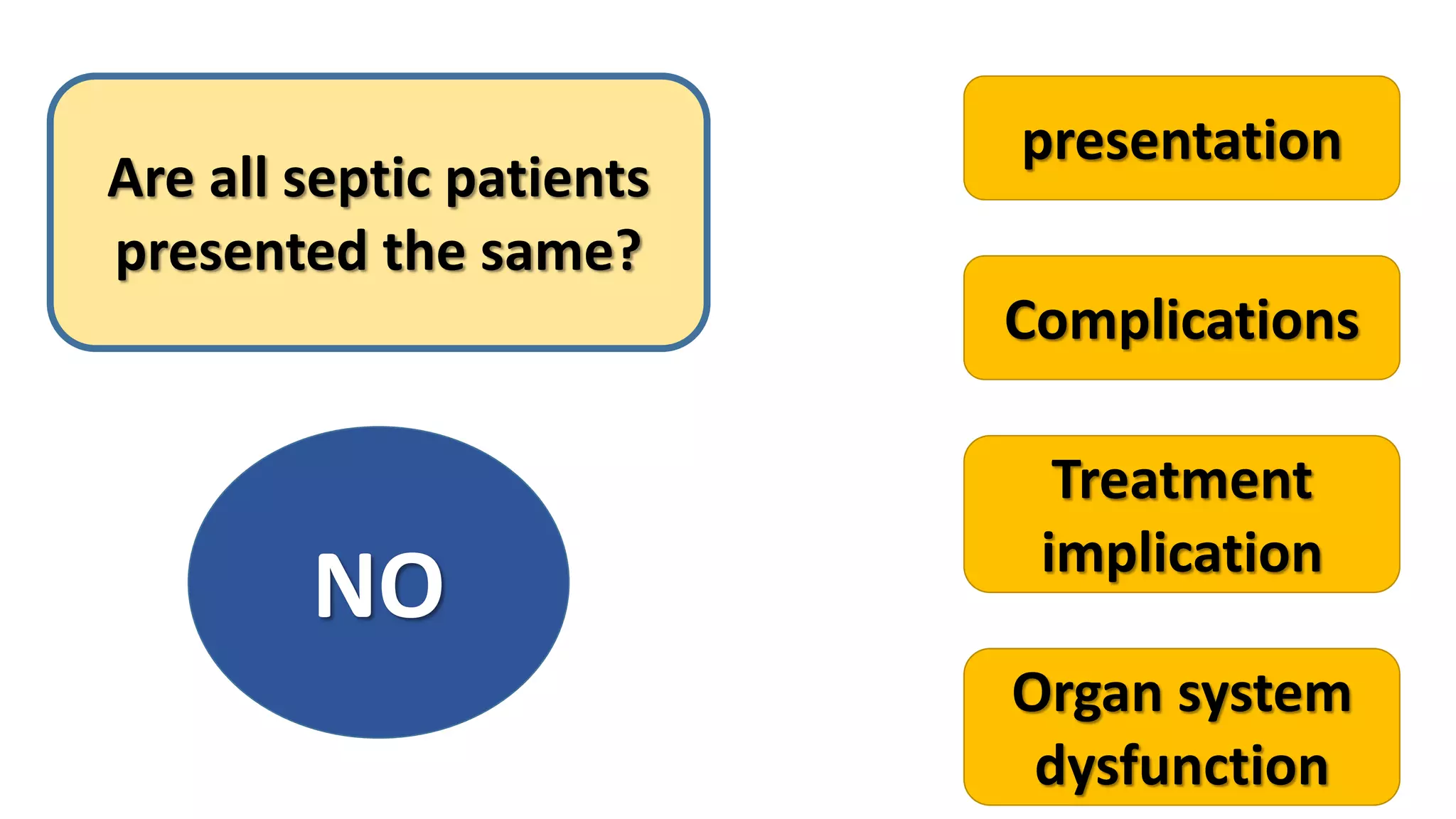 Are all septic patients presented the same?

NO

presentation

Complications

Treatment implication

Organ system dysfunction